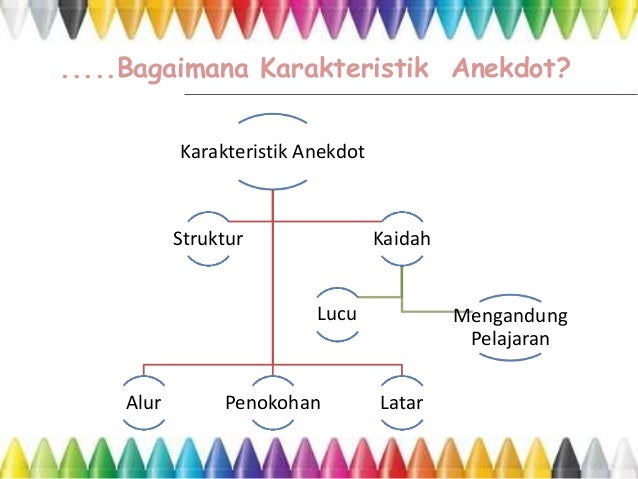 .....Bagaimana Karakteristik Anekdot?

Karakteristik Anekdot

Struktur

Kaidah

Lucu

Mengandung Pelajaran

Alur

Penokohan

Latar